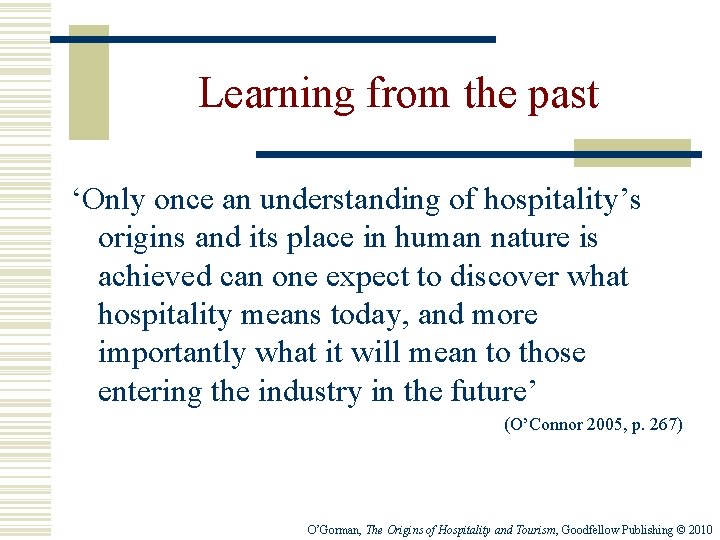 Learning from the past

‘Only once an understanding of hospitality’s origins and its place in human nature is achieved can one expect to discover what hospitality means today, and more importantly what it will mean to those entering the industry in the future’

(O’Connor 2005, p. 267)

O’Gorman, The Origins of Hospitality and Tourism, Goodfellow Publishing © 2010